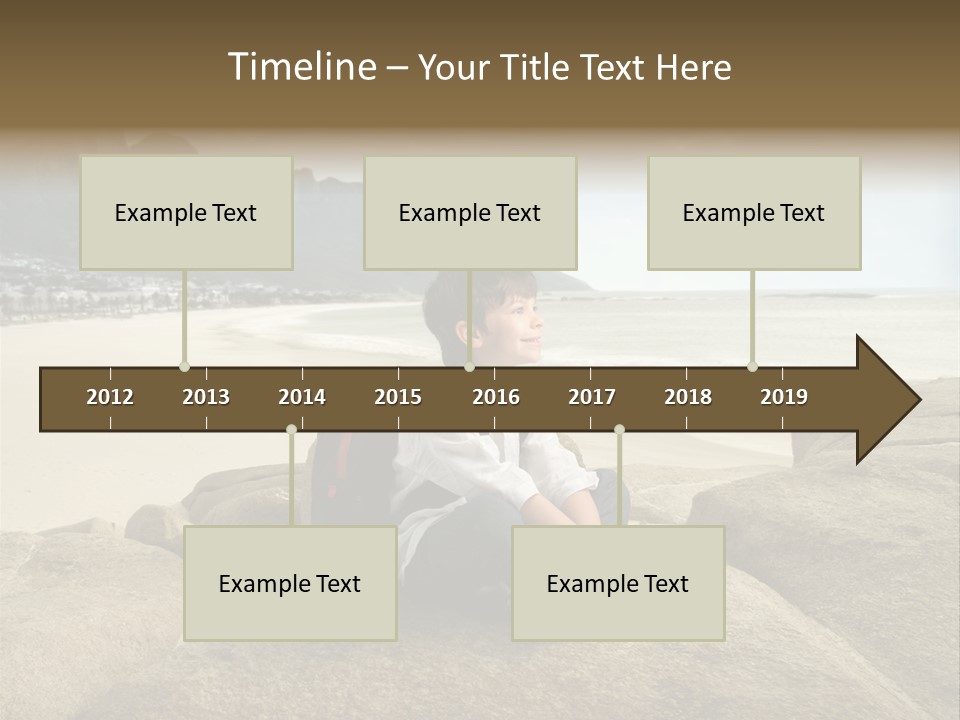 Timeline – Your Title Text Here

Example Text

Example Text

Example Text

2012 2013 2014 2015 2016 2017 2018 2019

Example Text

Example Text